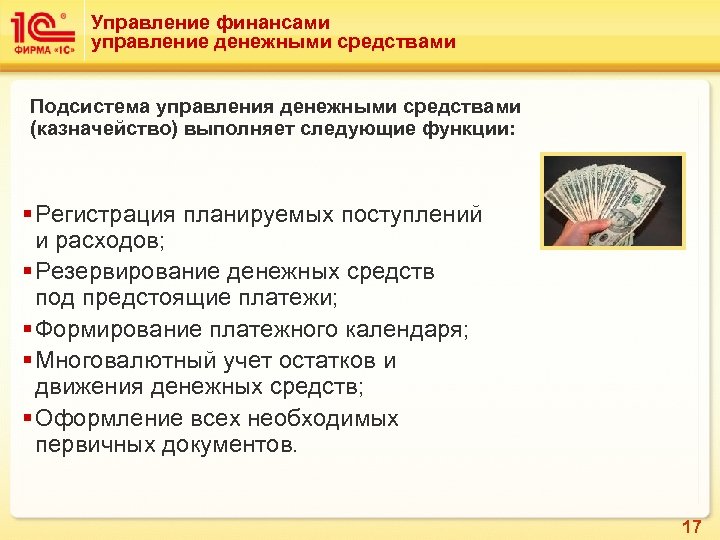 1С®
ФИРМА «1С»

Управление финансами
управление денежными средствами

Подсистема управления денежными средствами (казначейство) выполняет следующие функции:

▪ Регистрация планируемых поступлений и расходов;
▪ Резервирование денежных средств под предстоящие платежи;
▪ Формирование платежного календаря;
▪ Многовалютный учет остатков и движения денежных средств;
▪ Оформление всех необходимых первичных документов.

17